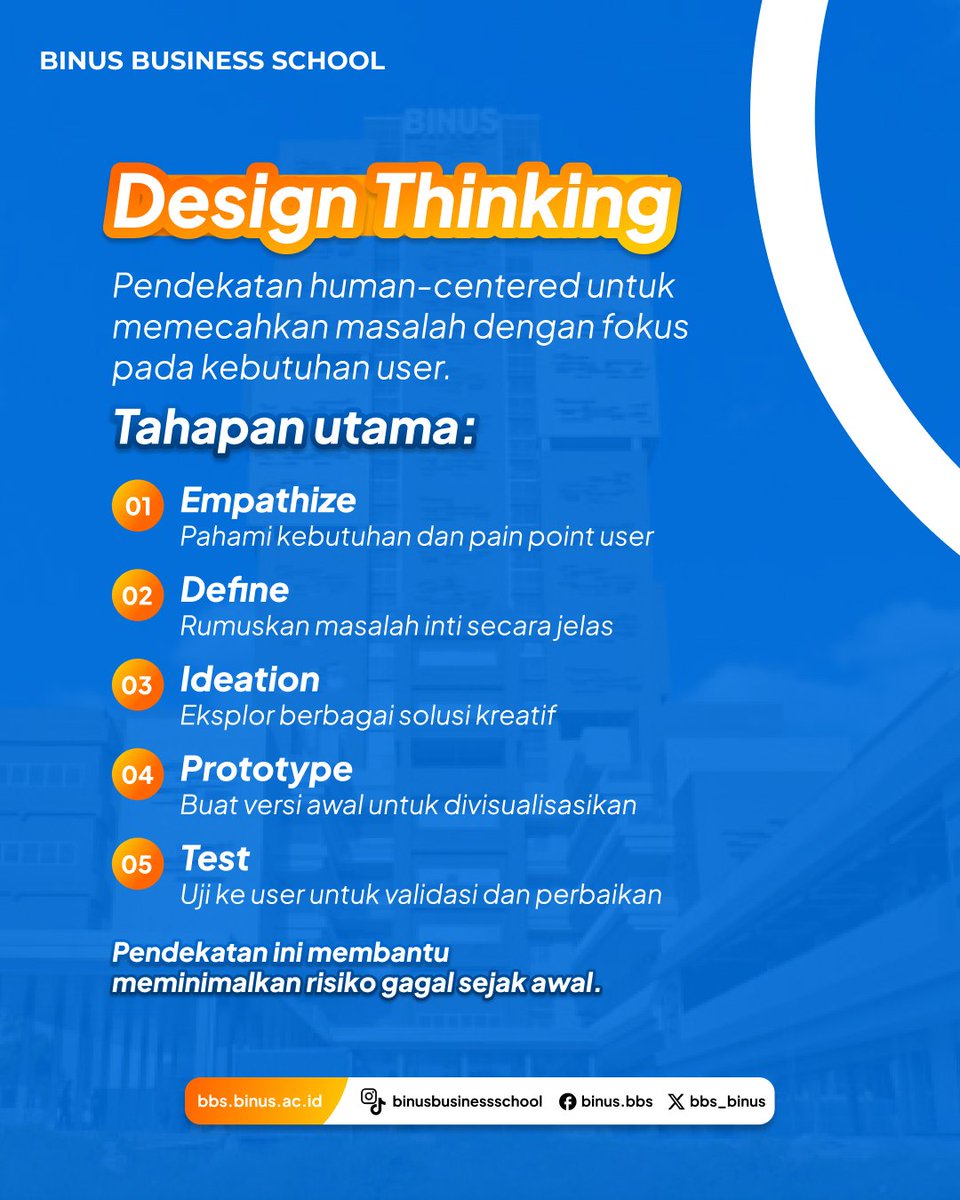 BINUS BUSINESS SCHOOL

BINUS

Design Thinking

Pendekatan human-centered untuk memecahkan masalah dengan fokus pada kebutuhan user.

Tahapan utama:

01 Empathize
Pahami kebutuhan dan pain point user

02 Define
Rumuskan masalah inti secara jelas

03 Ideation
Eksplor berbagai solusi kreatif

04 Prototype
Buat versi awal untuk divisualisasikan

05 Test
Uji ke user untuk validasi dan perbaikan

Pendekatan ini membantu meminimalkan risiko gagal sejak awal.

bbs.binus.ac.id binusbusinessschool binus.bbs bbs_binus